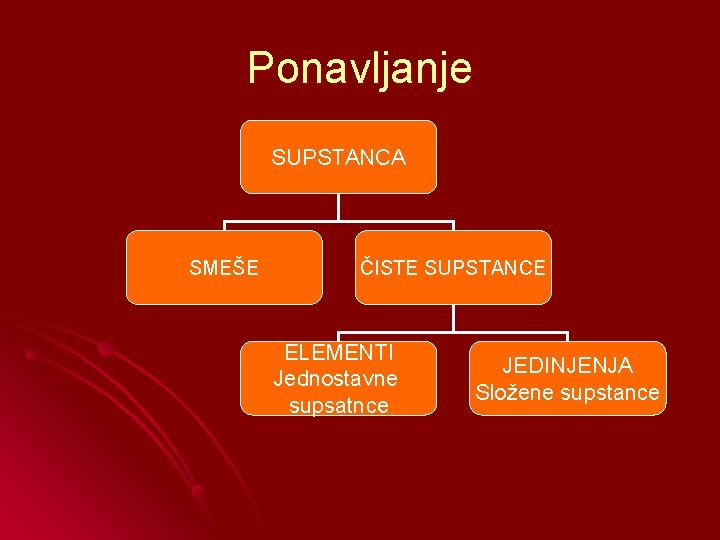 Ponavljanje

SUPSTANCA

SMEŠE

ČISTE SUPSTANCE

ELEMENTI
Jednostavne supsatnce

JEDINJENJA
Složene supstance